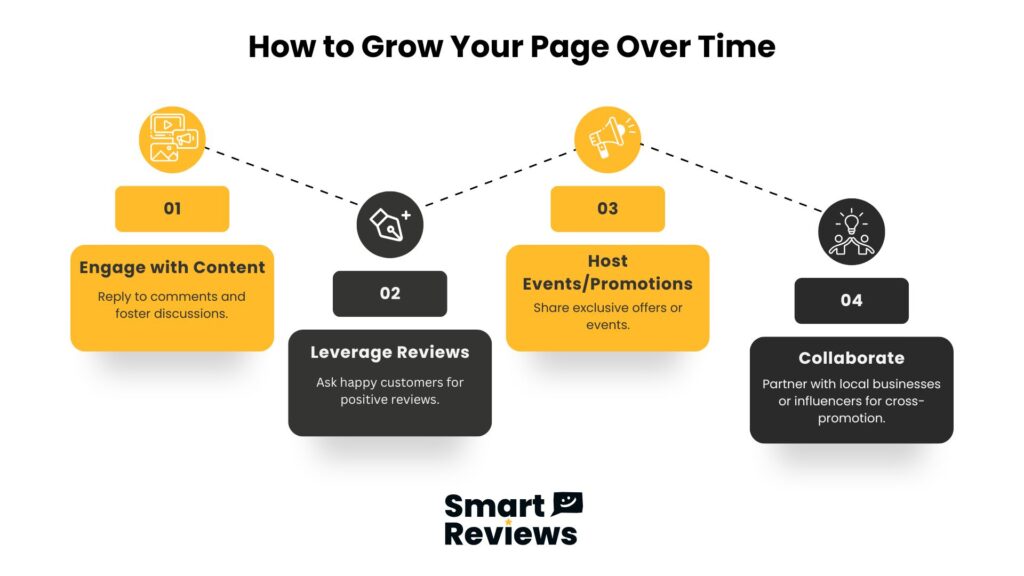 How to Grow Your Page Over Time

01

Engage with Content

Reply to comments and foster discussions.

02

Leverage Reviews

Ask happy customers for positive reviews.

03

Host Events/Promotions

Share exclusive offers or events.

04

Collaborate

Partner with local businesses or influencers for cross-promotion.

Smart Reviews